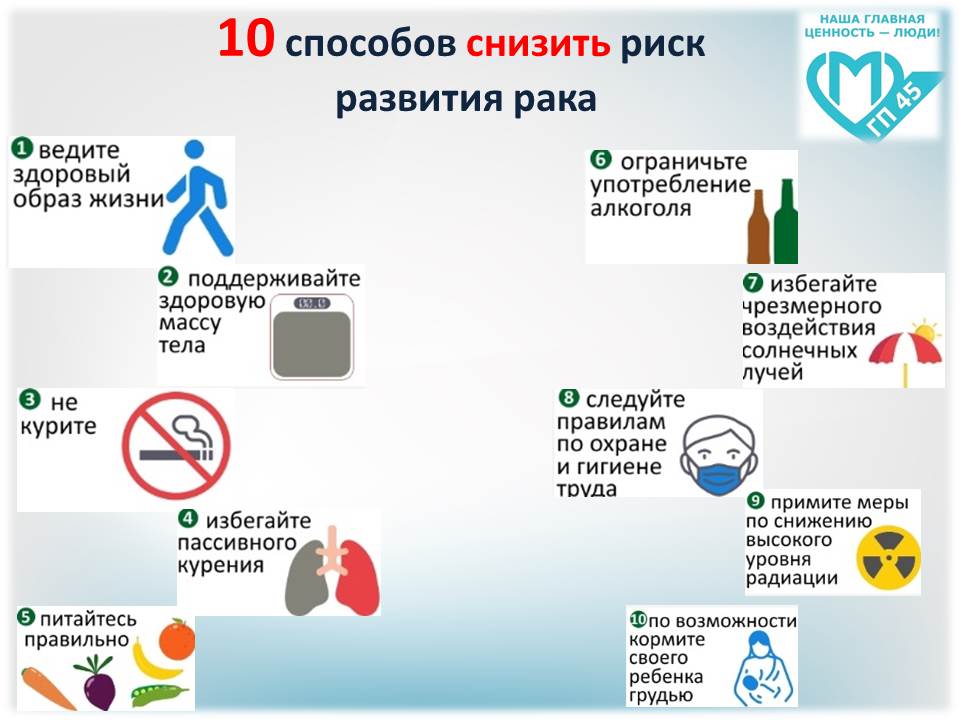 10 способов снизить риск развития рака

НАША ГЛАВНАЯ ЦЕННОСТЬ — ЛЮДИ!

ГП 45

1 ведите здоровый образ жизни

2 поддерживайте здоровую массу тела

3 не курите

4 избегайте пассивного курения

5 питайтесь правильно

6 ограничьте употребление алкоголя

7 избегайте чрезмерного воздействия солнечных лучей

8 следуйте правилам по охране и гигиене труда

9 примите меры по снижению высокого уровня радиации

10 по возможности кормите своего ребенка грудью